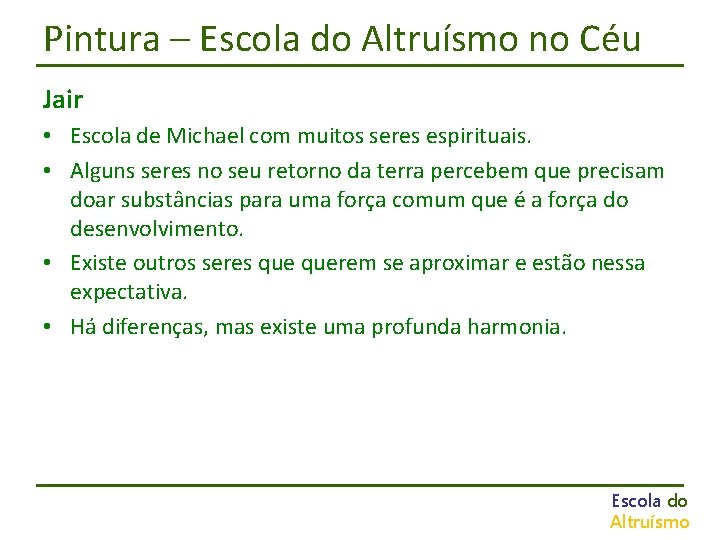 Pintura – Escola do Altruísmo no Céu

Jair

• Escola de Michael com muitos seres espirituais.

• Alguns seres no seu retorno da terra percebem que precisam doar substâncias para uma força comum que é a força do desenvolvimento.

• Existe outros seres que querem se aproximar e estão nessa expectativa.

• Há diferenças, mas existe uma profunda harmonia.

Escola do
Altruísmo